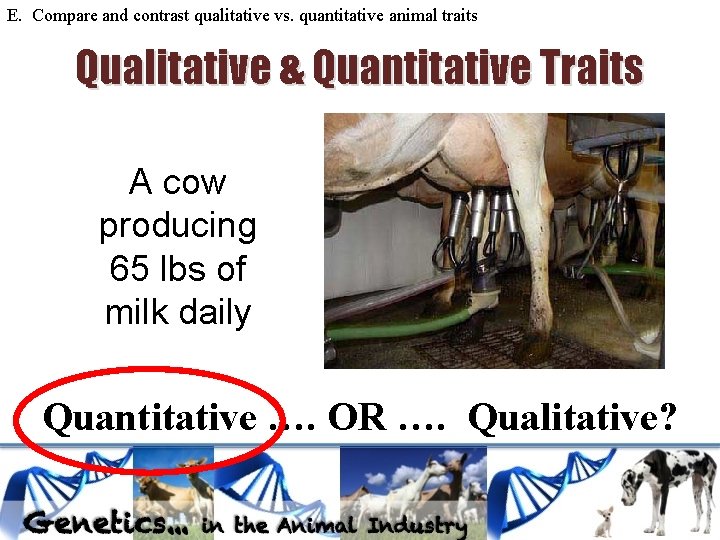 E. Compare and contrast qualitative vs. quantitative animal traits

Qualitative & Quantitative Traits

A cow producing 65 lbs of milk daily

Quantitative …. OR …. Qualitative?

Genetics… in the Animal Industry